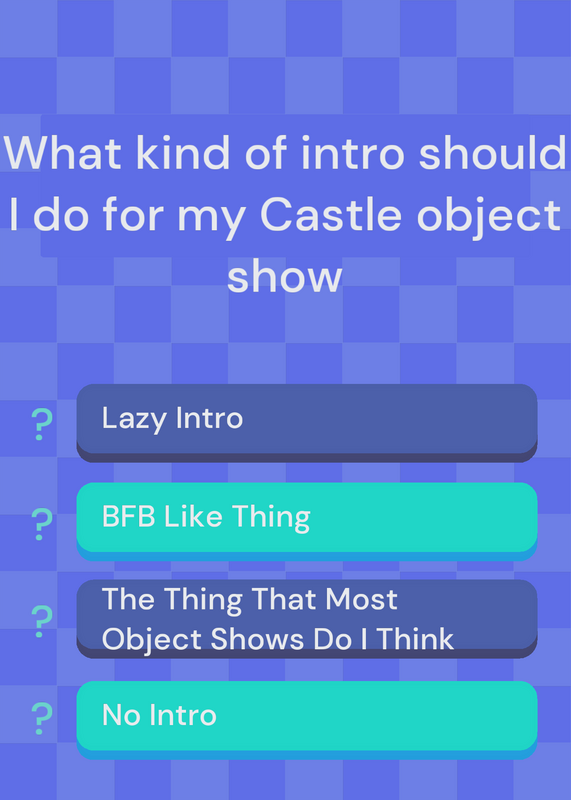 What kind of intro should I do for my Castle object show

?
Lazy Intro

?
BFB Like Thing

?
The Thing That Most Object Shows Do I Think

?
No Intro